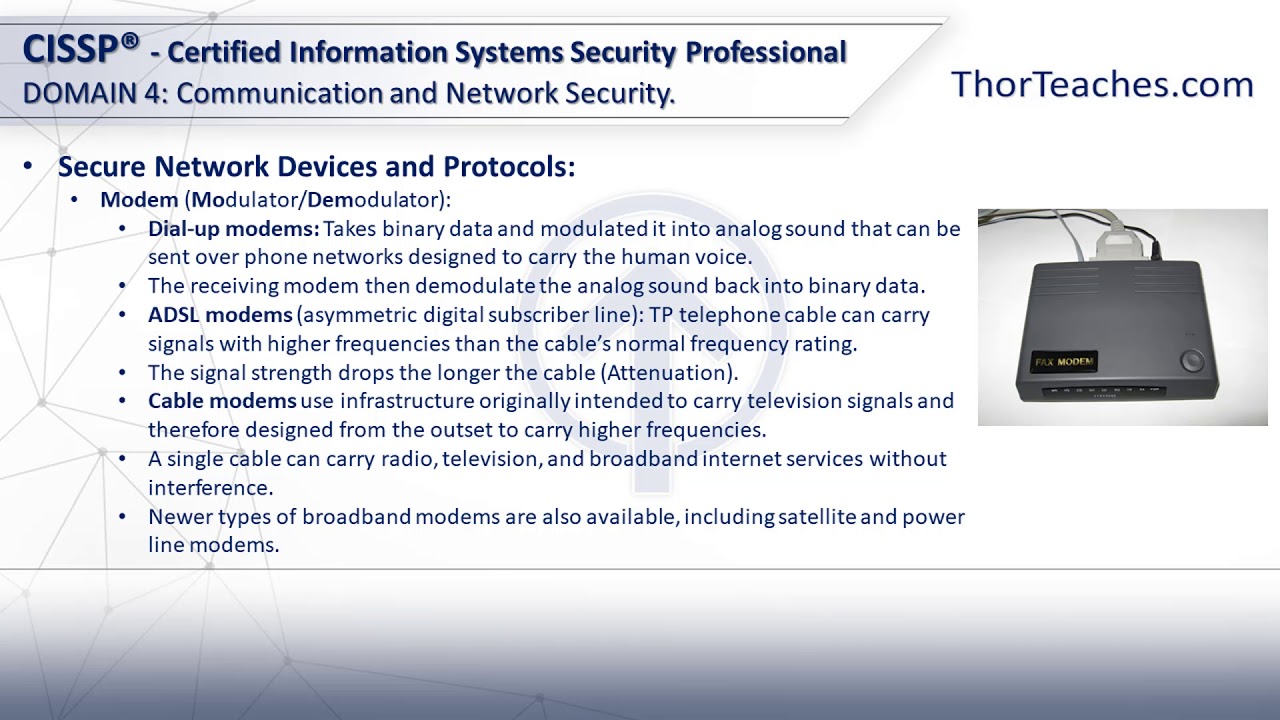 CISSP® - Certified Information Systems Security Professional
DOMAIN 4: Communication and Network Security.

ThorTeaches.com

• Secure Network Devices and Protocols:
  • Modem (Modulator/Demodulator):
    • Dial-up modems: Takes binary data and modulated it into analog sound that can be sent over phone networks designed to carry the human voice.
    • The receiving modem then demodulate the analog sound back into binary data.
    • ADSL modems (asymmetric digital subscriber line): TP telephone cable can carry signals with higher frequencies than the cable's normal frequency rating.
    • The signal strength drops the longer the cable (Attenuation).
    • Cable modems use infrastructure originally intended to carry television signals and therefore designed from the outset to carry higher frequencies.
    • A single cable can carry radio, television, and broadband internet services without interference.
    • Newer types of broadband modems are also available, including satellite and power line modems.

FAX MODEM